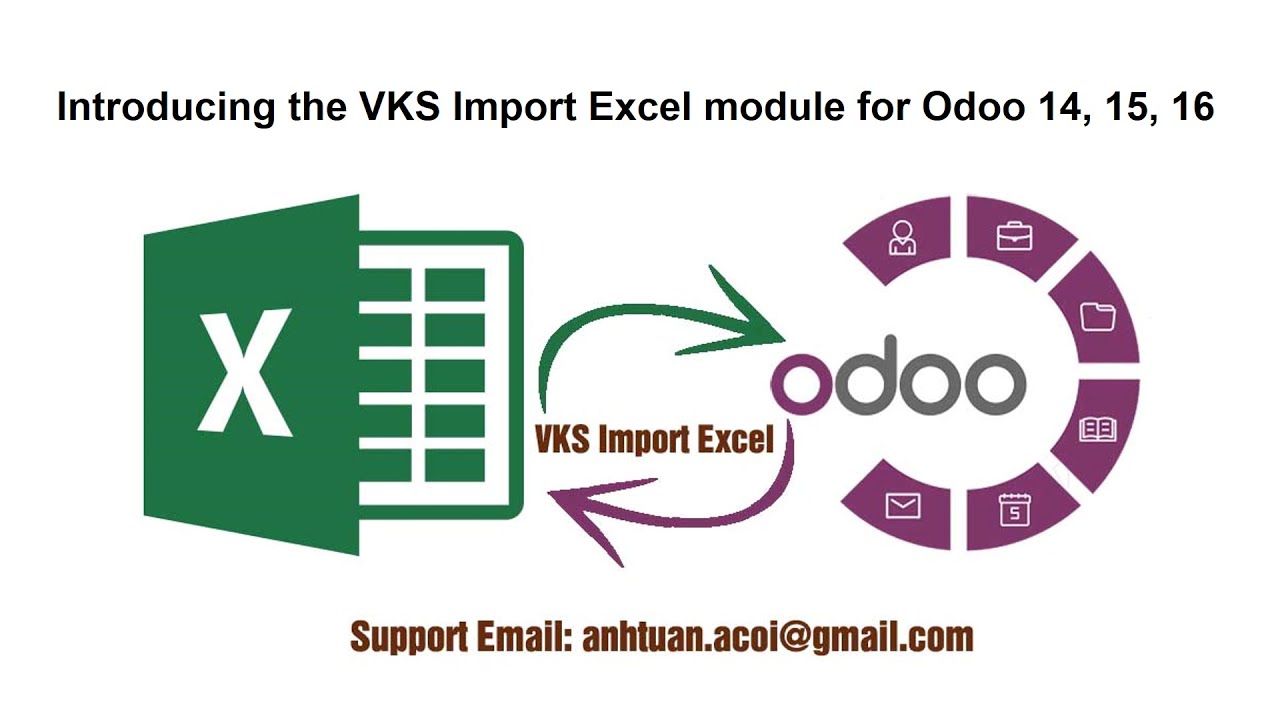 Introducing the VKS Import Excel module for Odoo 14, 15, 16

X

VKS Import Excel

odoo

5

Support Email: anhtuan.acoi@gmail.com